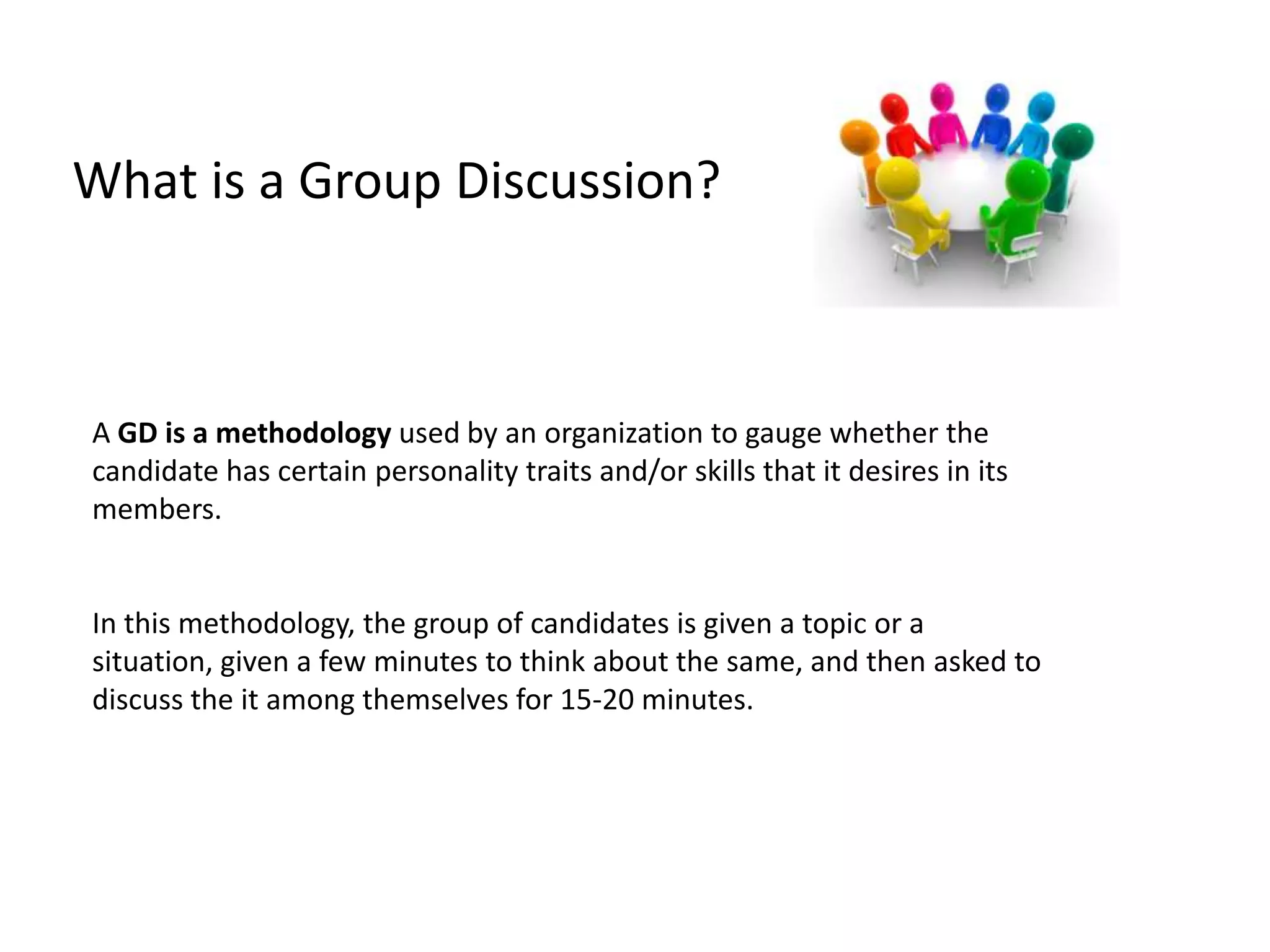 What is a Group Discussion?

A GD is a methodology used by an organization to gauge whether the candidate has certain personality traits and/or skills that it desires in its members.

In this methodology, the group of candidates is given a topic or a situation, given a few minutes to think about the same, and then asked to discuss the it among themselves for 15-20 minutes.